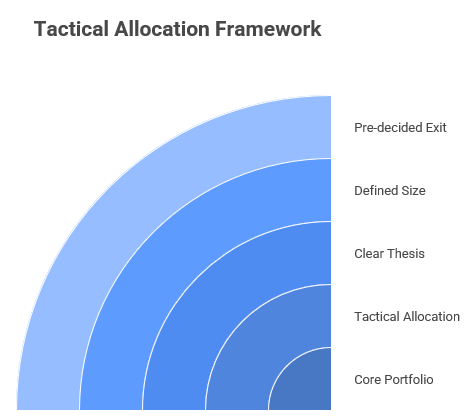 Tactical Allocation Framework

Pre-decided Exit

Defined Size

Clear Thesis

Tactical Allocation

Core Portfolio